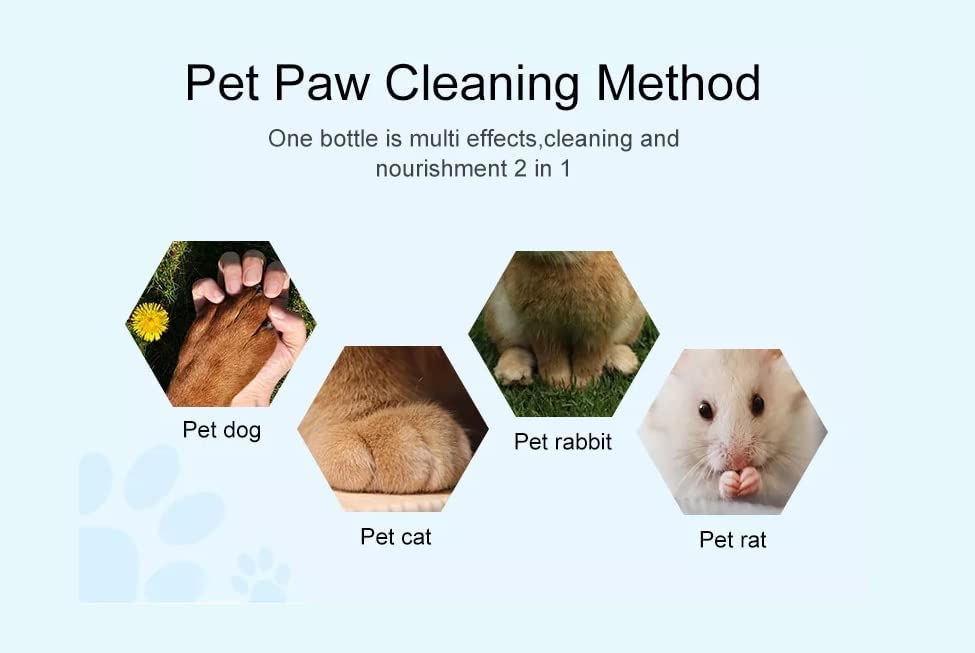 Pet Paw Cleaning Method

One bottle is multi effects,cleaning and nourishment 2 in 1

Pet dog

Pet cat

Pet rabbit

Pet rat